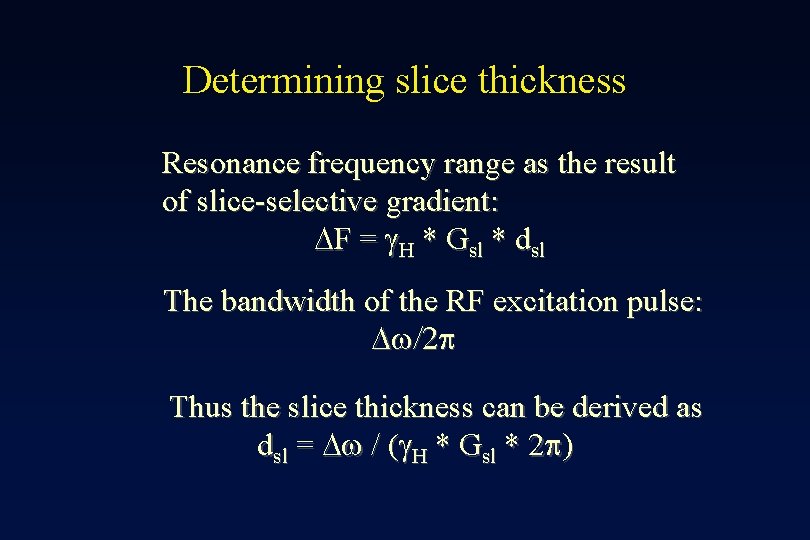 Determining slice thickness

Resonance frequency range as the result of slice-selective gradient:

$\Delta F = \gamma_H * G_{sl} * d_{sl}$

The bandwidth of the RF excitation pulse:

$\Delta\omega/2\pi$

Thus the slice thickness can be derived as

$d_{sl} = \Delta\omega / (\gamma_H * G_{sl} * 2\pi)$